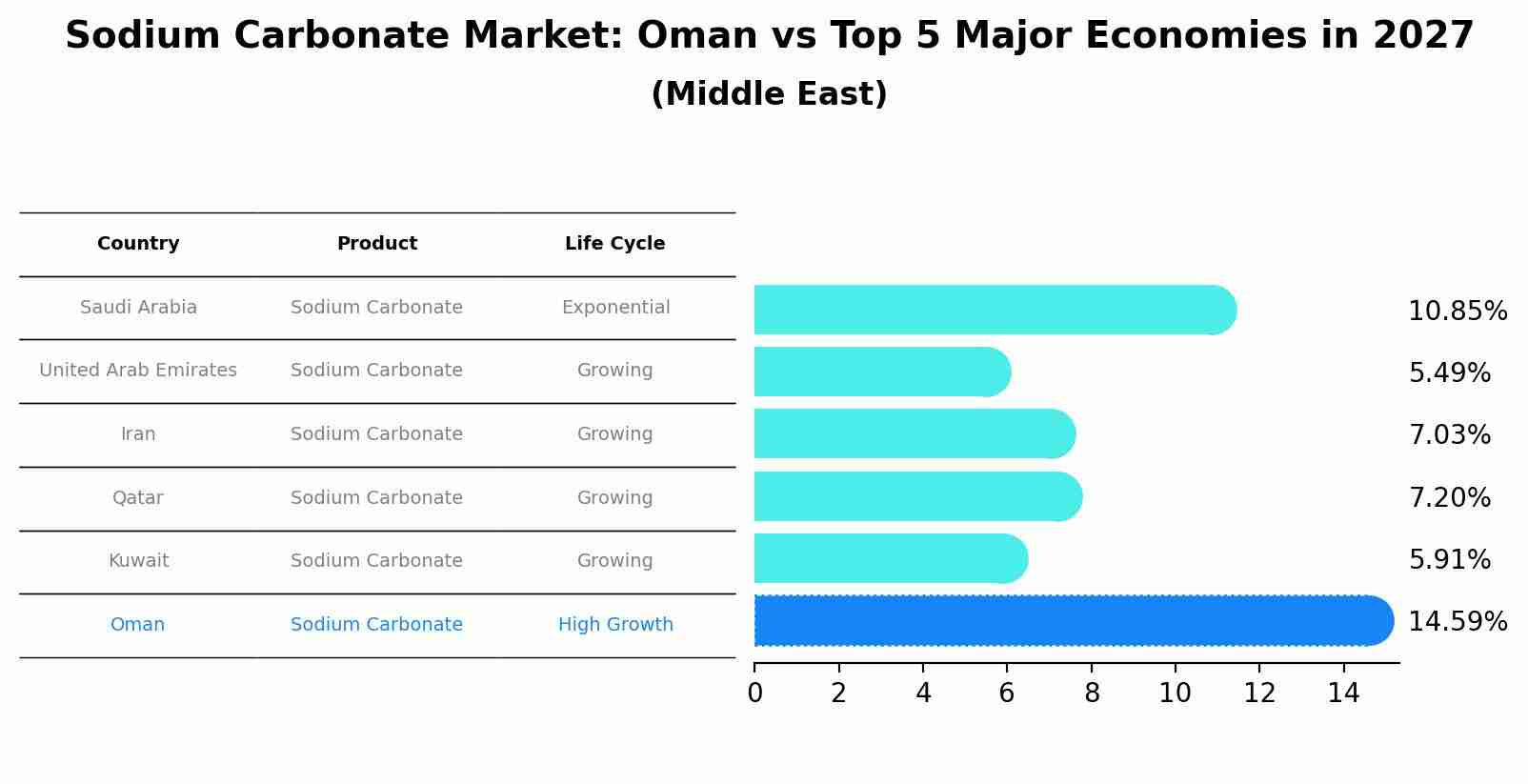 Sodium Carbonate Market: Oman vs Top 5 Major Economies in 2027
(Middle East)

| Country | Product | Life Cycle |
|---|---|---|
| Saudi Arabia | Sodium Carbonate | Exponential |
| United Arab Emirates | Sodium Carbonate | Growing |
| Iran | Sodium Carbonate | Growing |
| Qatar | Sodium Carbonate | Growing |
| Kuwait | Sodium Carbonate | Growing |
| Oman | Sodium Carbonate | High Growth |

10.85%
5.49%
7.03%
7.20%
5.91%
14.59%

0 2 4 6 8 10 12 14